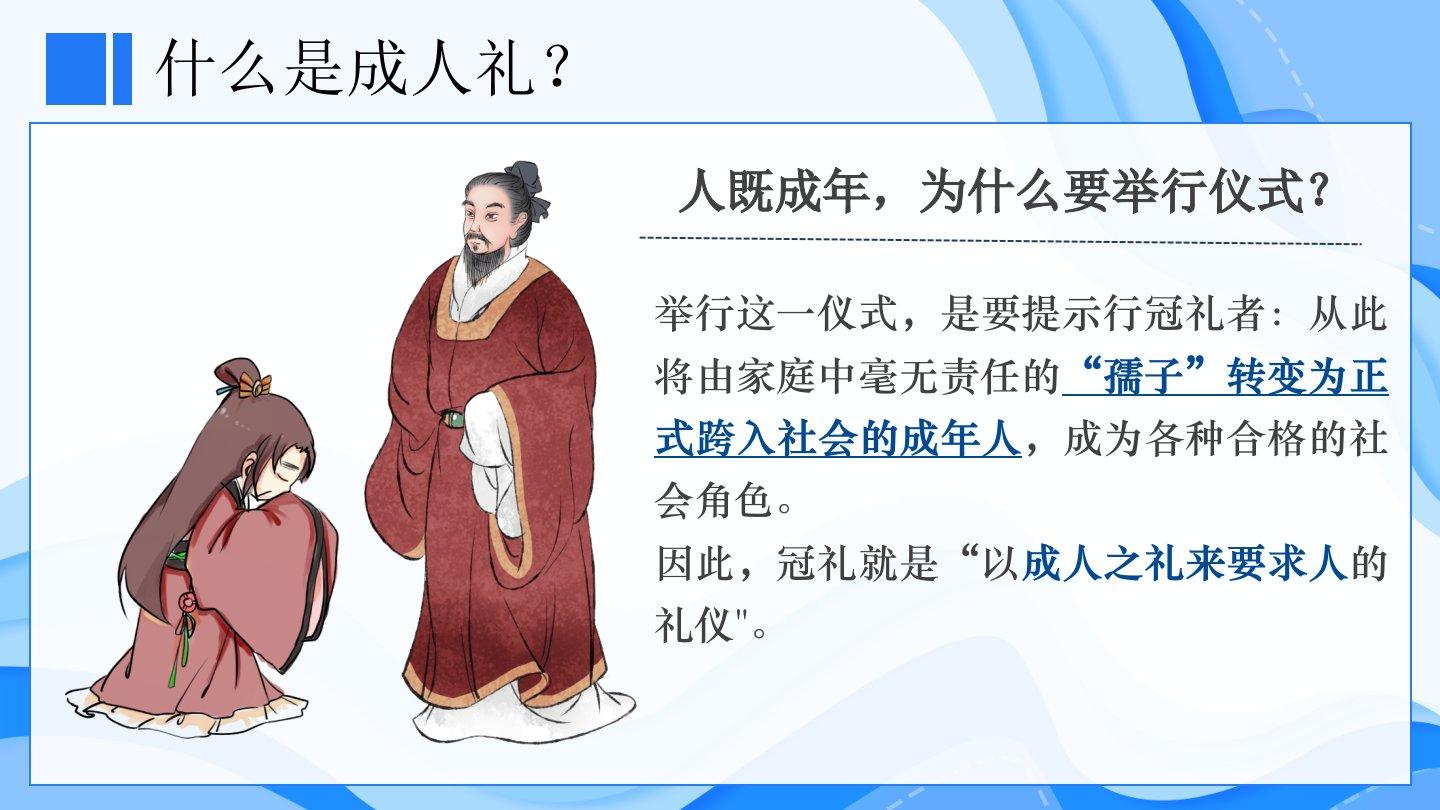 什么是成人礼？

人既成年，为什么要举行仪式？

举行这一仪式，是要提示行冠礼者：从此将由家庭中毫无责任的“孺子”转变为正式跨入社会的成年人，成为各种合格的社会角色。
因此，冠礼就是“以成人之礼来要求人的礼仪"。